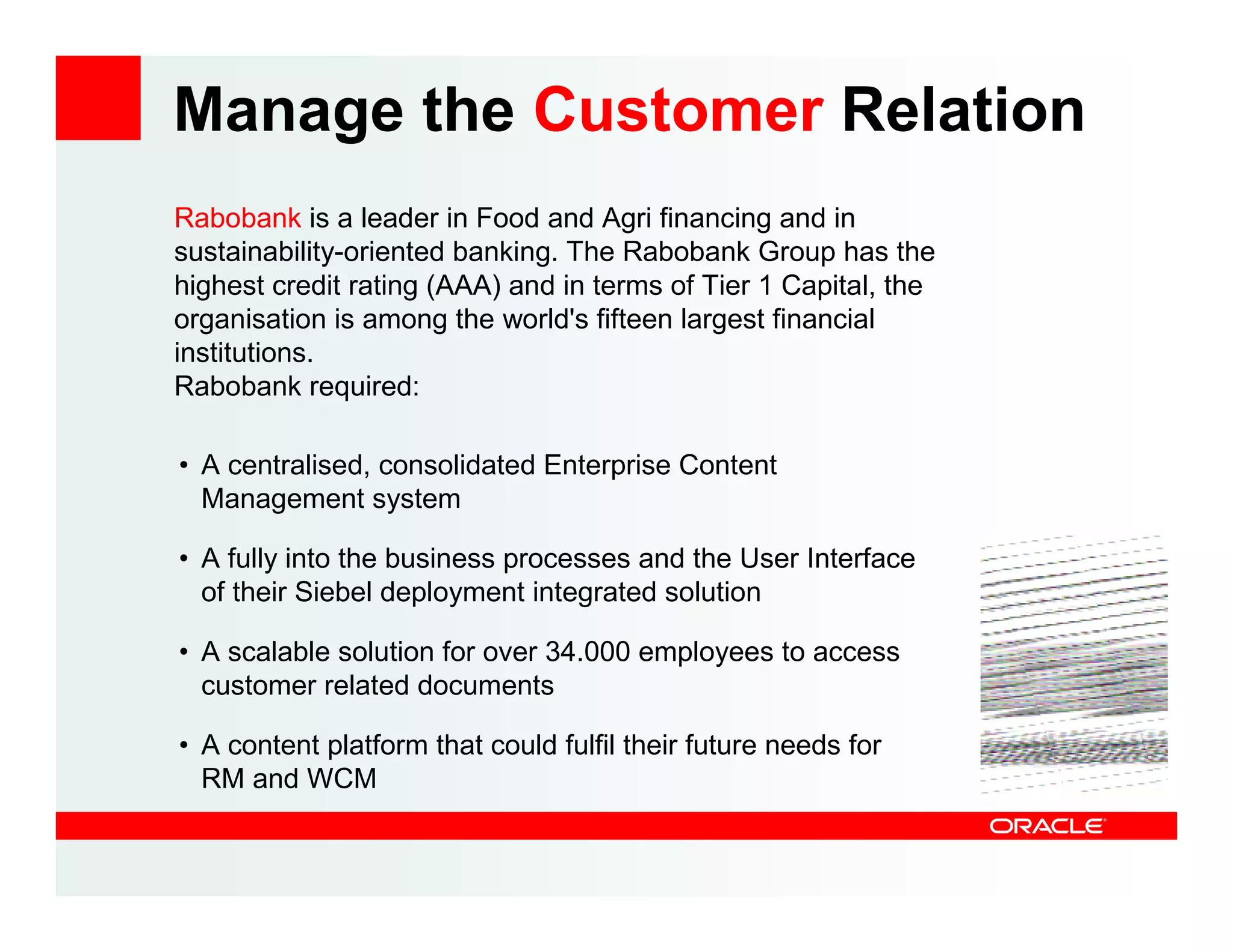 Manage the Customer Relation

Rabobank is a leader in Food and Agri financing and in sustainability-oriented banking. The Rabobank Group has the highest credit rating (AAA) and in terms of Tier 1 Capital, the organisation is among the world's fifteen largest financial institutions.
Rabobank required:

• A centralised, consolidated Enterprise Content Management system

• A fully into the business processes and the User Interface of their Siebel deployment integrated solution

• A scalable solution for over 34.000 employees to access customer related documents

• A content platform that could fulfil their future needs for RM and WCM

ORACLE